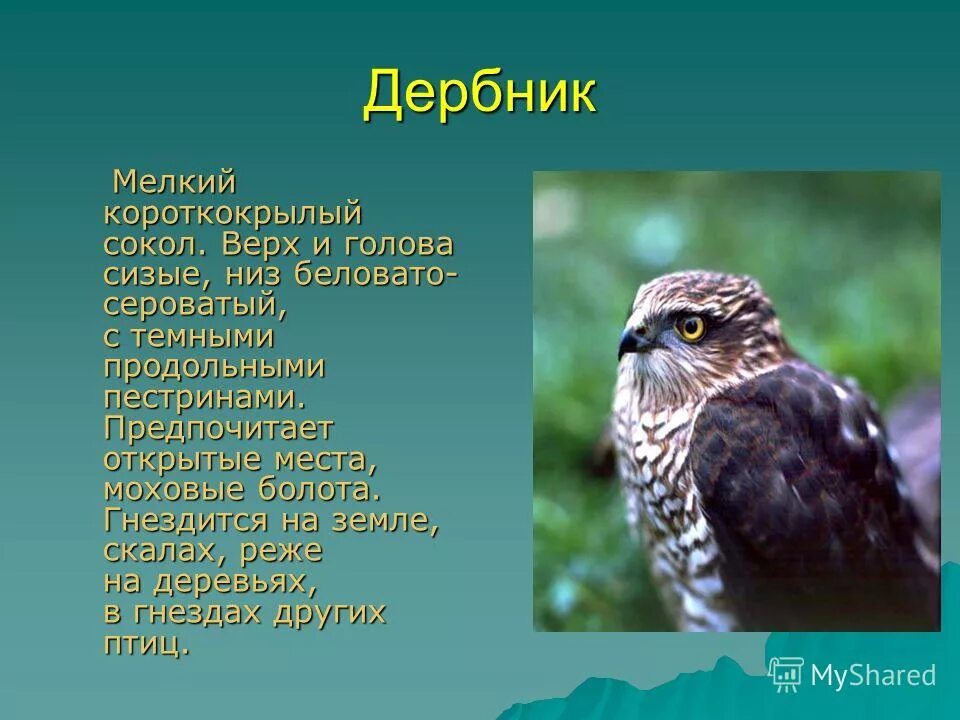 Дербник

Мелкий короткокрылый сокол. Верх и голова сизые, низ беловато-сероватый, с темными продольными пестринами. Предпочитает открытые места, моховые болота. Гнездится на земле, скалах, реже на деревьях, в гнездах других птиц.

MyShared